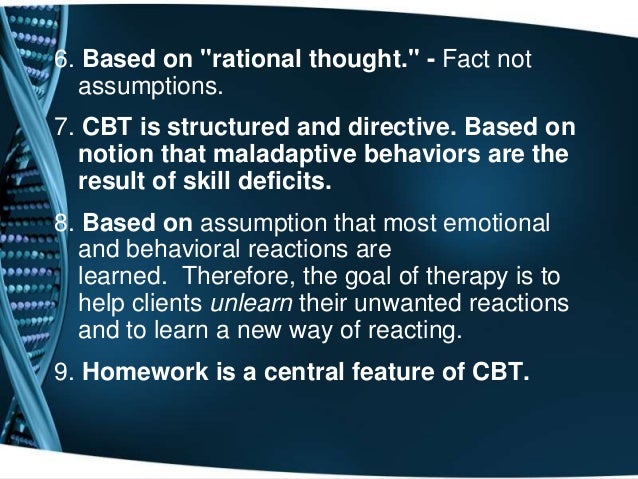 6. Based on "rational thought." - Fact not assumptions.

7. CBT is structured and directive. Based on notion that maladaptive behaviors are the result of skill deficits.

8. Based on assumption that most emotional and behavioral reactions are learned. Therefore, the goal of therapy is to help clients unlearn their unwanted reactions and to learn a new way of reacting.

9. Homework is a central feature of CBT.